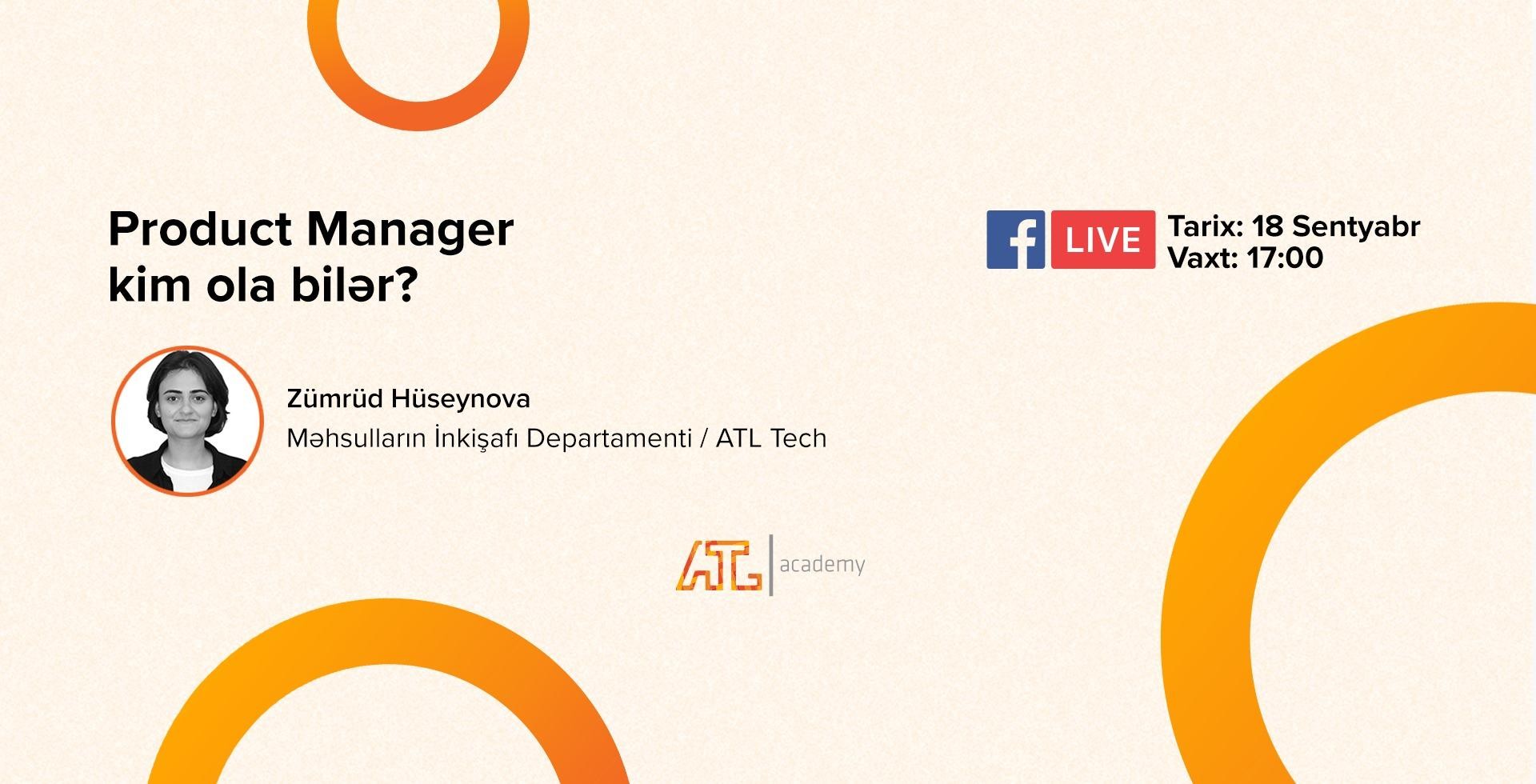 Product Manager
kim ola bilər?

f LIVE

Tarix: 18 Sentyabr
Vaxt: 17:00

Zümrüd Hüseynova
Məhsulların İnkişafı Departamenti / ATL Tech

ATL academy